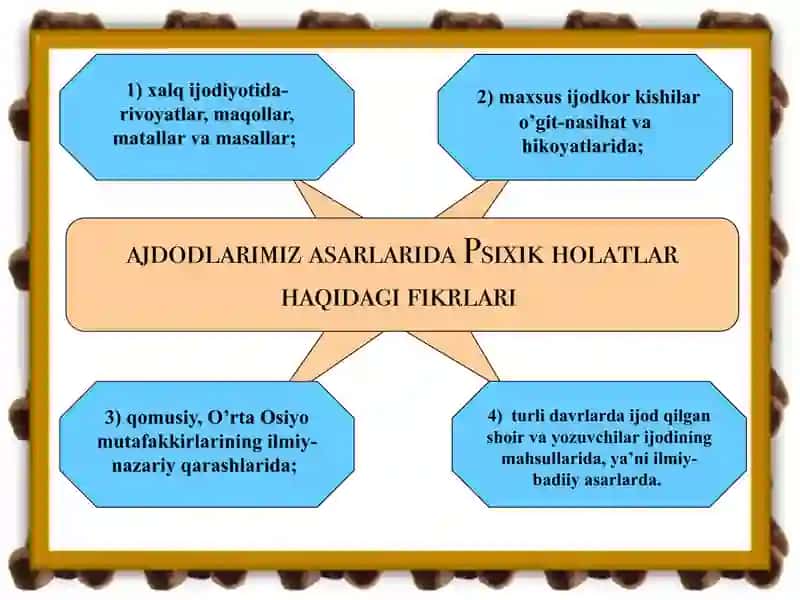 1) xalq ijodiyotida-rivoyatlar, maqollar, matallar va masallar;

2) maxsus ijodkor kishilar o'git-nasihat va hikoyatlarida;

AJDODLARIMIZ ASARLARIDA PSIXIK HOLATLAR HAQIDAGI FIKRLARI

3) qomusiy, O'rta Osiyo mutafakkirlarining ilmiy-nazariy qarashlarida;

4) turli davrlarda ijod qilgan shoir va yozuvchilar ijodining mahsullarida, ya'ni ilmiy-badiiy asarlarda.